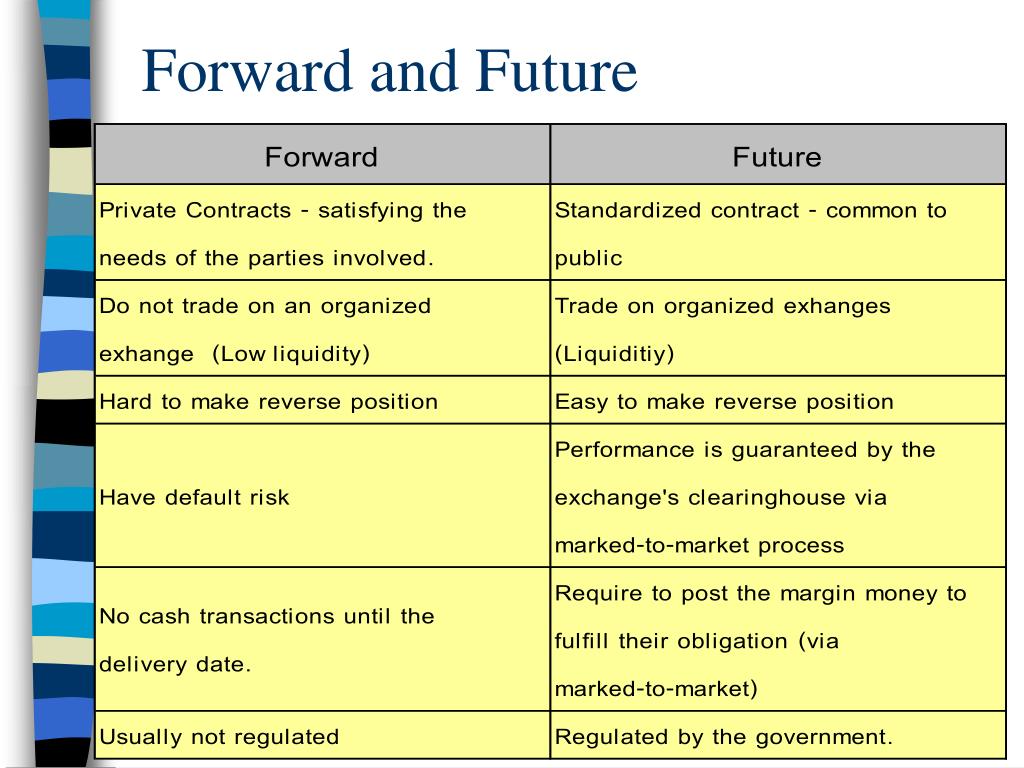 Forward and Future

| Forward | Future |
|---|---|
| Private Contracts - satisfying the needs of the parties involved. | Standardized contract - common to public |
| Do not trade on an organized exhange (Low liquidity) | Trade on organized exhanges (Liquiditiy) |
| Hard to make reverse position | Easy to make reverse position |
| Have default risk | Performance is guaranteed by the exchange's clearinghouse via marked-to-market process |
| No cash transactions until the delivery date. | Require to post the margin money to fulfill their obligation (via marked-to-market) |
| Usually not regulated | Regulated by the government. |